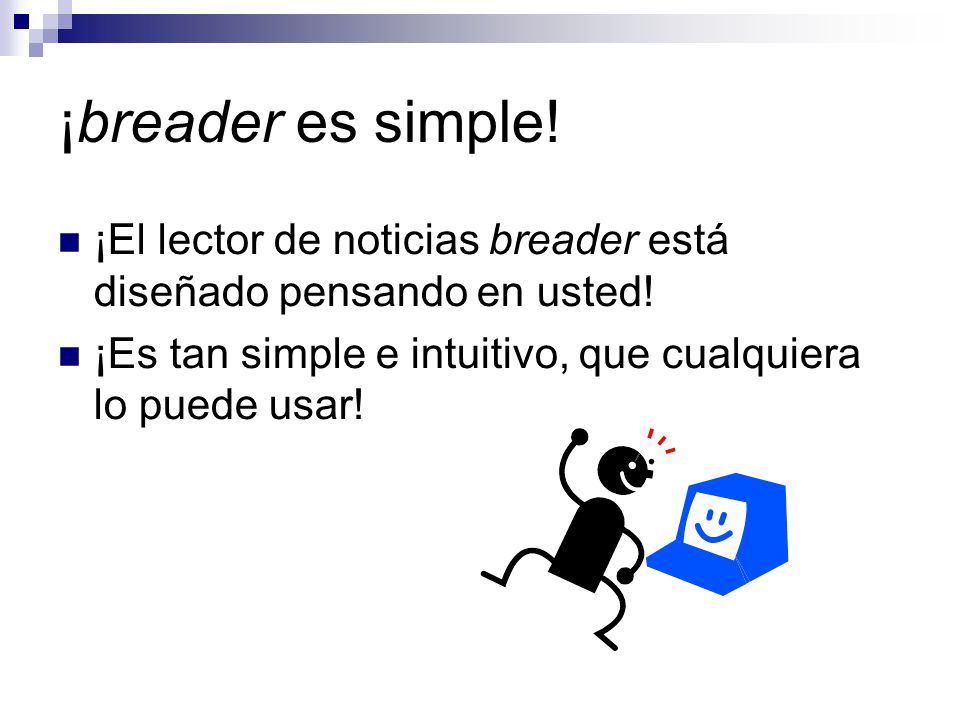 ¡breader es simple!

¡El lector de noticias breader está diseñado pensando en usted!

¡Es tan simple e intuitivo, que cualquiera lo puede usar!